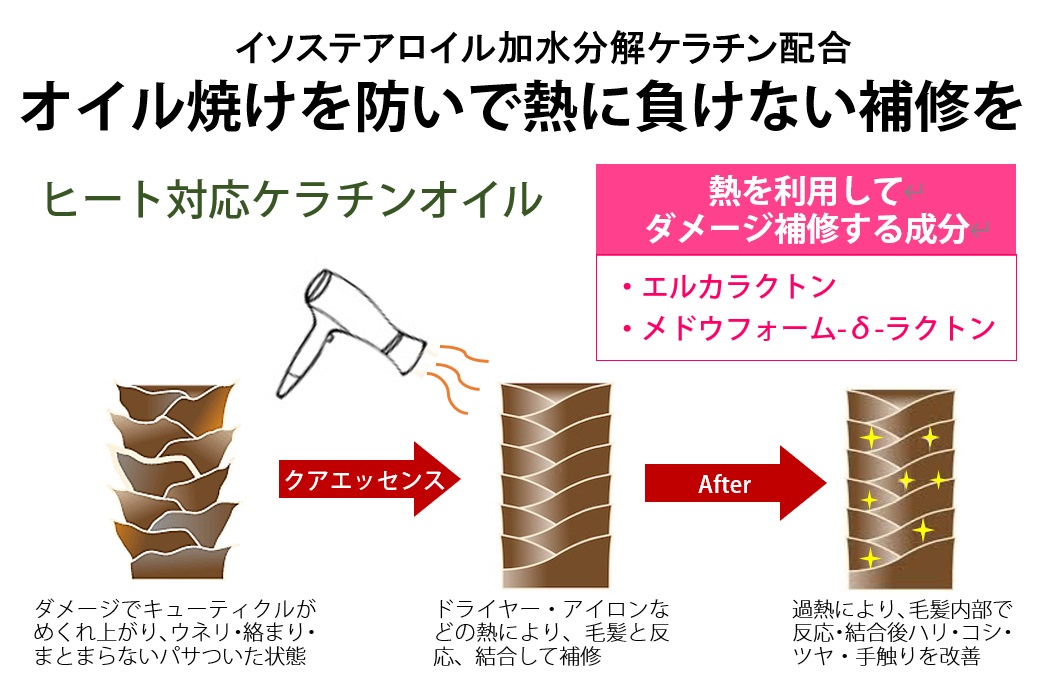 イソステアロイル加水分解ケラチン配合
オイル焼けを防いで熱に負けない補修を

ヒート対応ケラチンオイル

熱を利用して↵
ダメージ補修する成分↵

・エルカラクトン
・メドウフォーム-δ-ラクトン

クアエッセンス

After

ダメージでキューティクルがめくれ上がり、ウネリ・絡まり・まとまらないパサついた状態

ドライヤー・アイロンなどの熱により、毛髪と反応、結合して補修

過熱により、毛髪内部で反応・結合後ハリ・コシ・ツヤ・手触りを改善